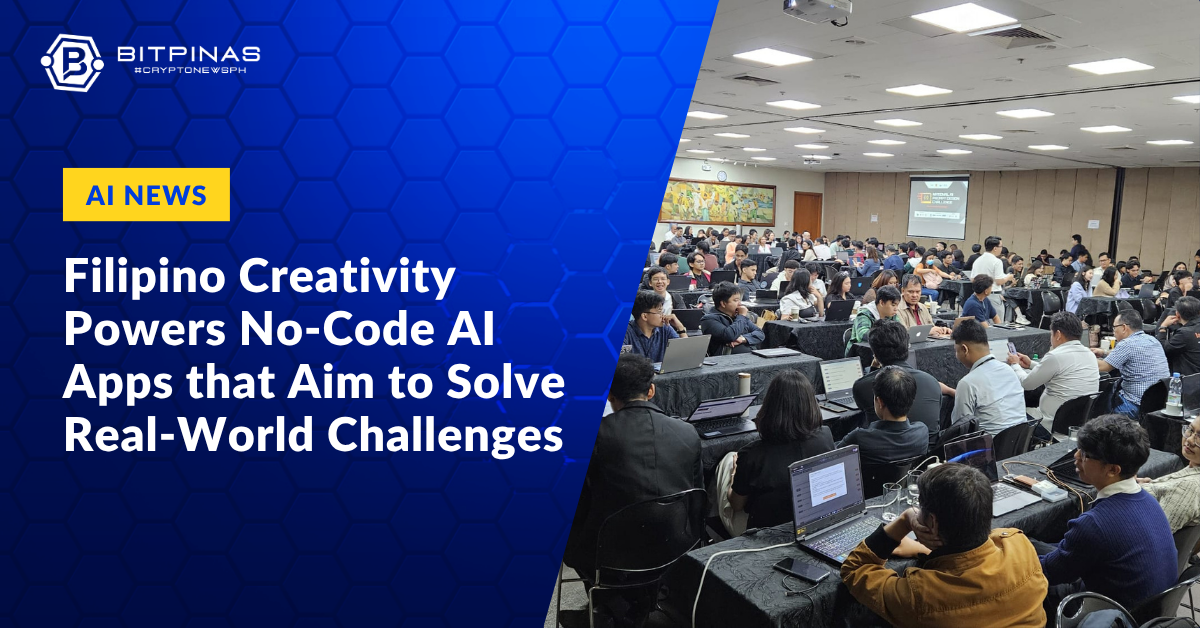 BITPINAS
#CRYPTONEWSPH

AI NEWS

Filipino Creativity Powers No-Code AI Apps that Aim to Solve Real-World Challenges